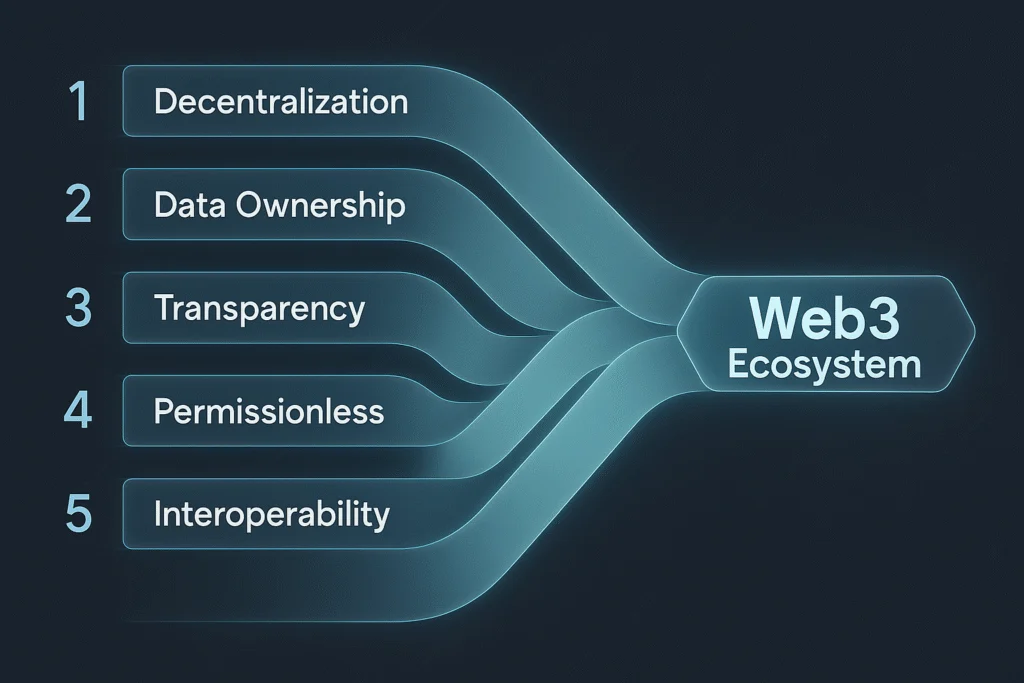 1 Decentralization

2 Data Ownership

3 Transparency

4 Permissionless

5 Interoperability

Web3 Ecosystem